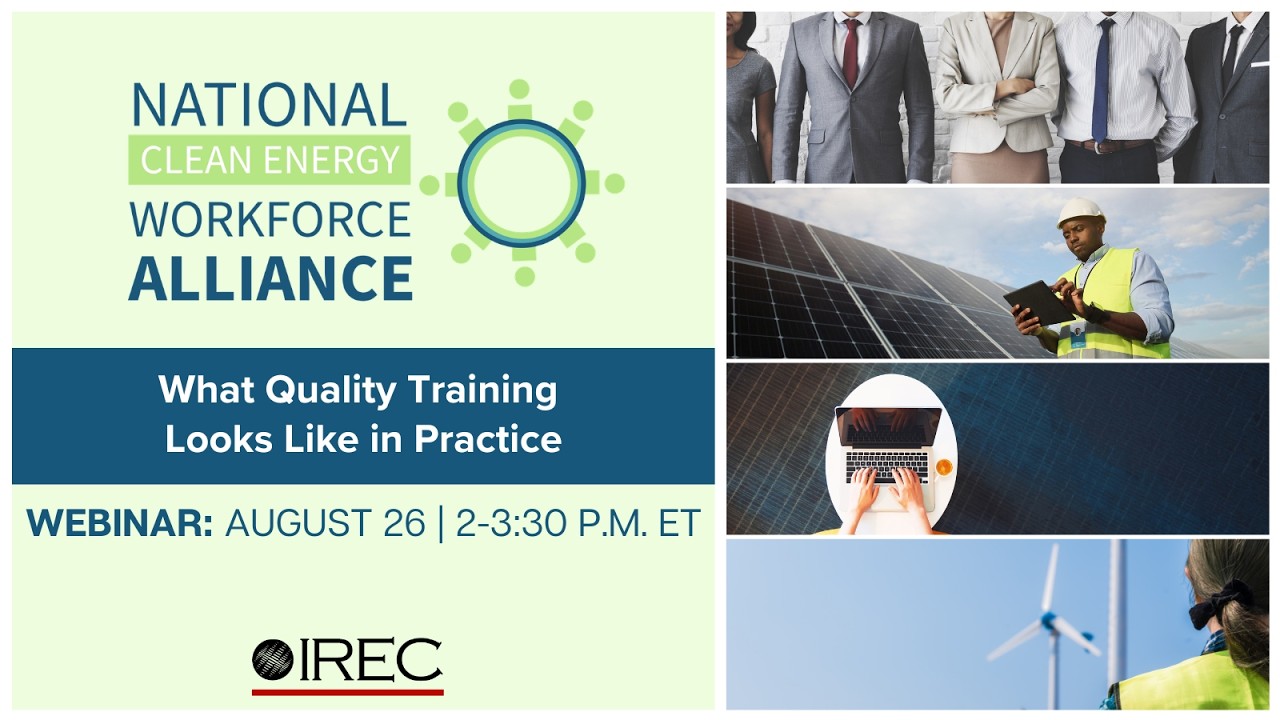 NATIONAL
CLEAN ENERGY
WORKFORCE
ALLIANCE

What Quality Training Looks Like in Practice

WEBINAR: AUGUST 26 | 2-3:30 P.M. ET

IREC